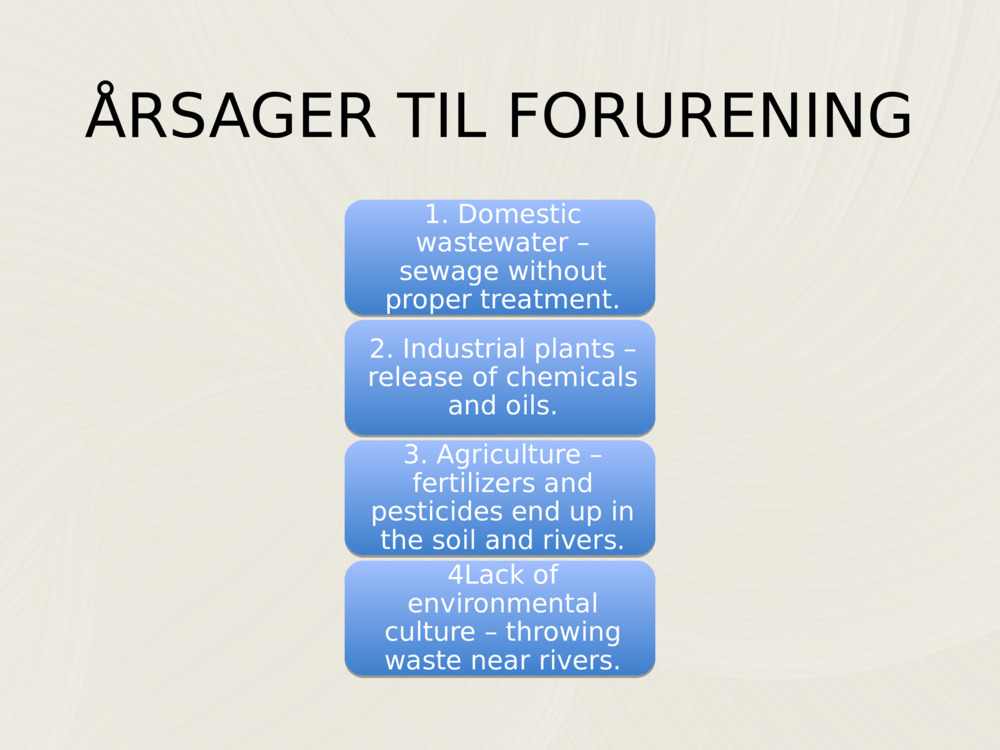 ÅRSAGER TIL FORURENING

1. Domestic wastewater – sewage without proper treatment.

2. Industrial plants – release of chemicals and oils.

3. Agriculture – fertilizers and pesticides end up in the soil and rivers.

4Lack of environmental culture – throwing waste near rivers.